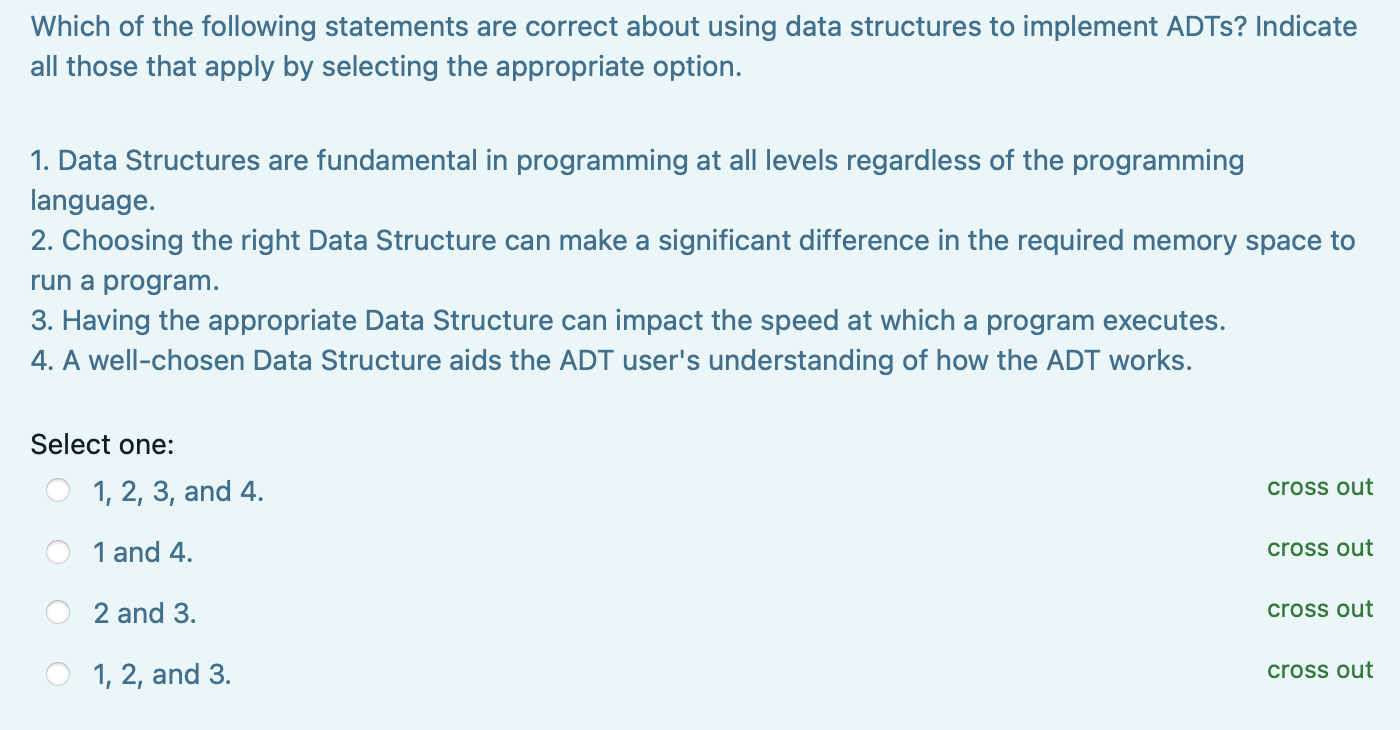 Which of the following statements are correct about using data structures to implement ADTs? Indicate all those that apply by selecting the appropriate option.

1. Data Structures are fundamental in programming at all levels regardless of the programming language.
2. Choosing the right Data Structure can make a significant difference in the required memory space to run a program.
3. Having the appropriate Data Structure can impact the speed at which a program executes.
4. A well-chosen Data Structure aids the ADT user's understanding of how the ADT works.

Select one:

1, 2, 3, and 4. cross out

1 and 4. cross out

2 and 3. cross out

1, 2, and 3. cross out